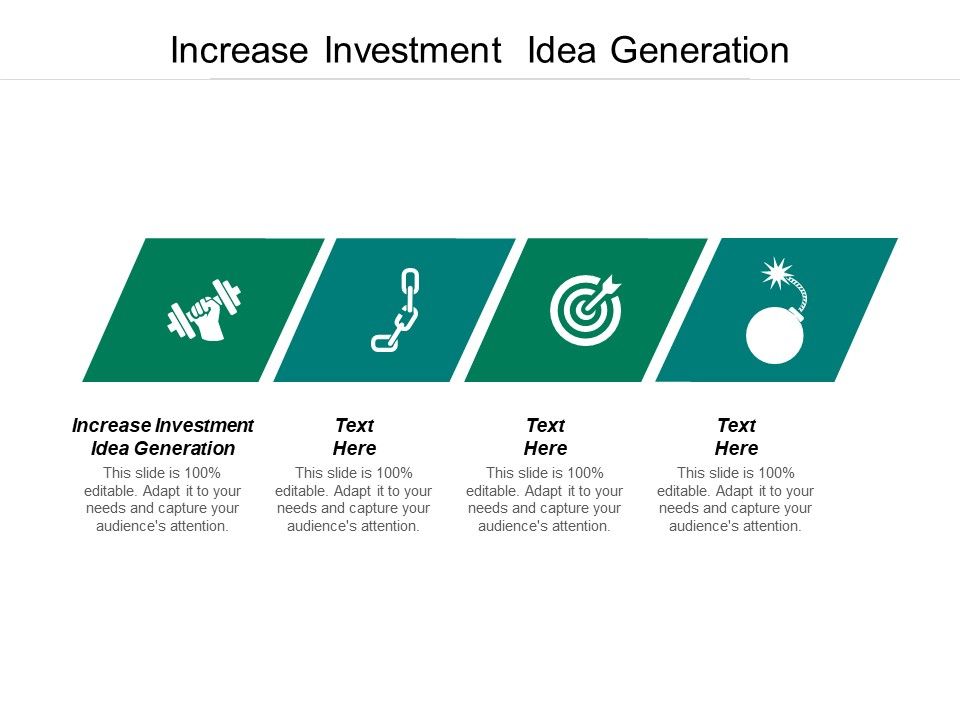 Increase Investment Idea Generation

Increase Investment Idea Generation
This slide is 100% editable. Adapt it to your needs and capture your audience's attention.

Text Here
This slide is 100% editable. Adapt it to your needs and capture your audience's attention.

Text Here
This slide is 100% editable. Adapt it to your needs and capture your audience's attention.

Text Here
This slide is 100% editable. Adapt it to your needs and capture your audience's attention.